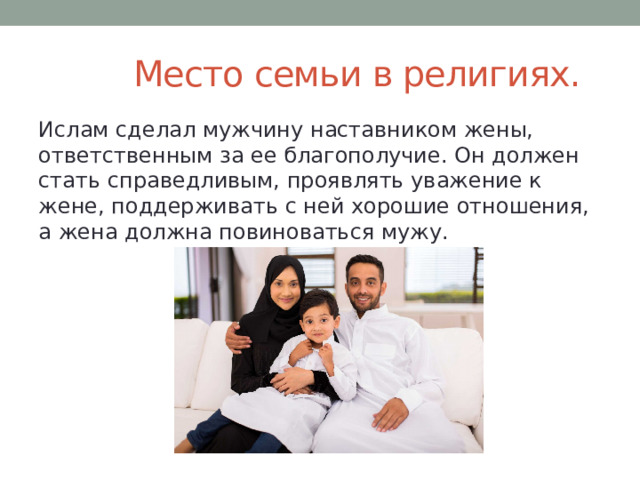 Место семьи в религиях.

Ислам сделал мужчину наставником жены, ответственным за ее благополучие. Он должен стать справедливым, проявлять уважение к жене, поддерживать с ней хорошие отношения, а жена должна повиноваться мужу.